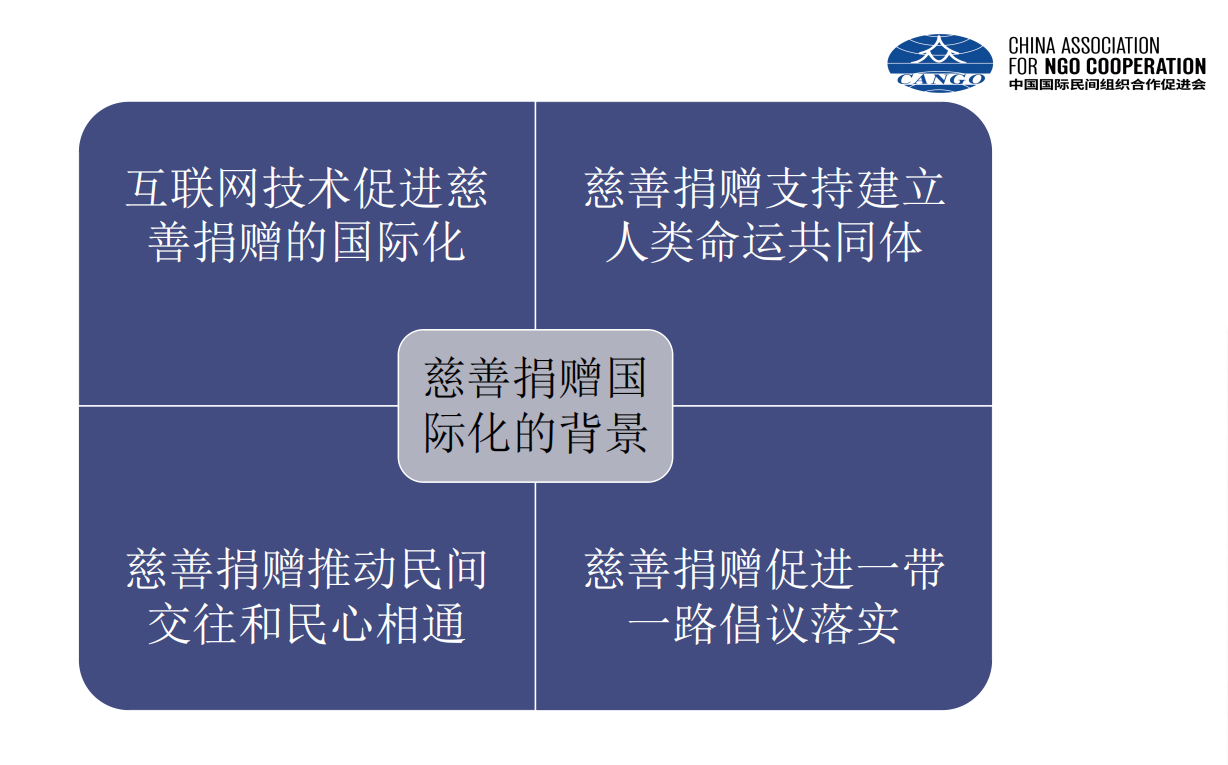 CANGO
CHINA ASSOCIATION
FOR NGO COOPERATION
中国国际民间组织合作促进会

互联网技术促进慈善捐赠的国际化

慈善捐赠支持建立人类命运共同体

慈善捐赠国际化的背景

慈善捐赠推动民间交往和民心相通

慈善捐赠促进一带一路倡议落实